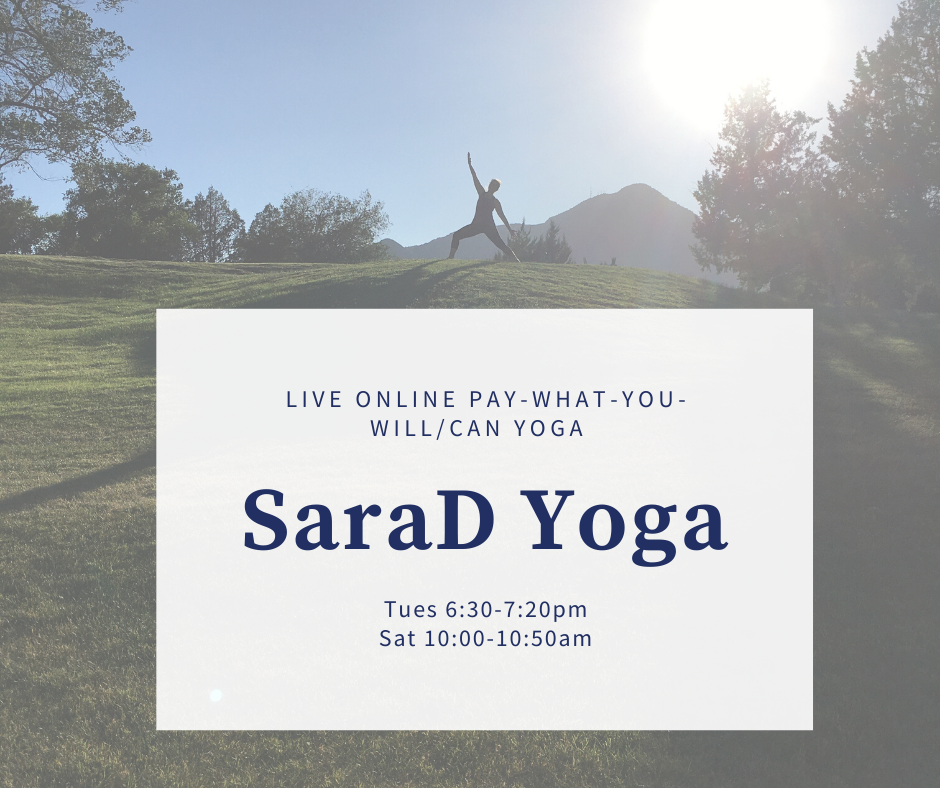 LIVE ONLINE PAY-WHAT-YOU-WILL/CAN YOGA

SaraD Yoga

Tues 6:30-7:20pm
Sat 10:00-10:50am